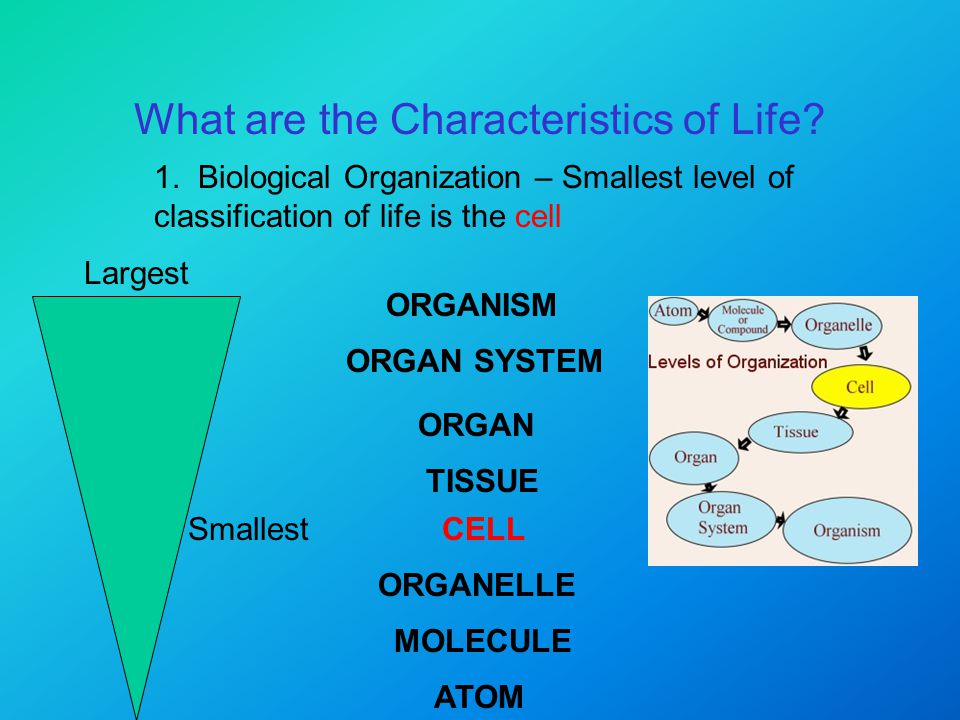 What are the Characteristics of Life?

1. Biological Organization – Smallest level of classification of life is the cell

Largest

Smallest

ORGANISM

ORGAN SYSTEM

ORGAN

TISSUE

CELL

ORGANELLE

MOLECULE

ATOM

Atom

Molecule or Compound

Organelle

Levels of Organization

Cell

Tissue

Organ

Organ System

Organism